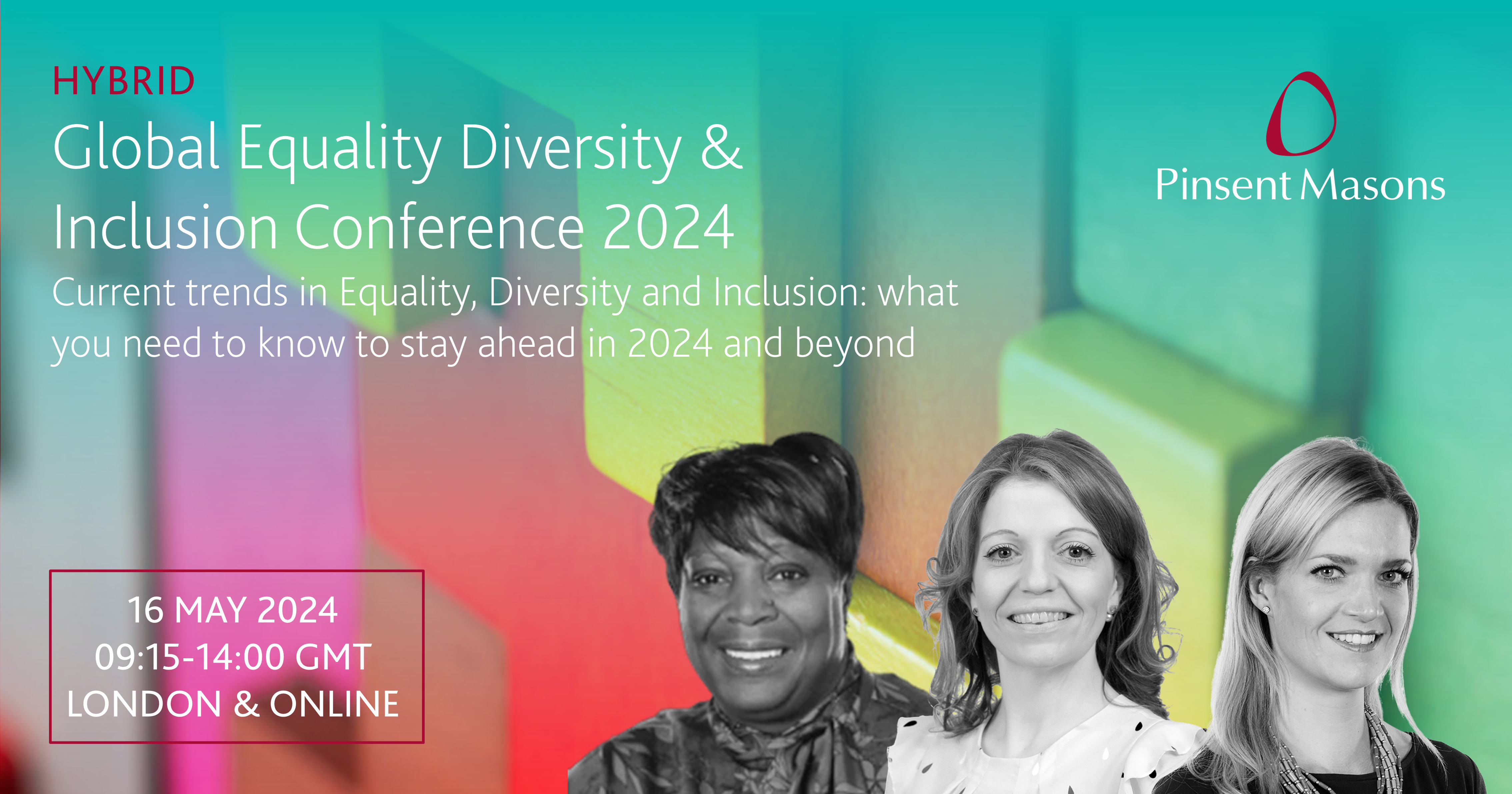 HYBRID

Global Equality Diversity & Inclusion Conference 2024

Current trends in Equality, Diversity and Inclusion: what you need to know to stay ahead in 2024 and beyond

Pinsent Masons

16 MAY 2024
09:15-14:00 GMT
LONDON & ONLINE